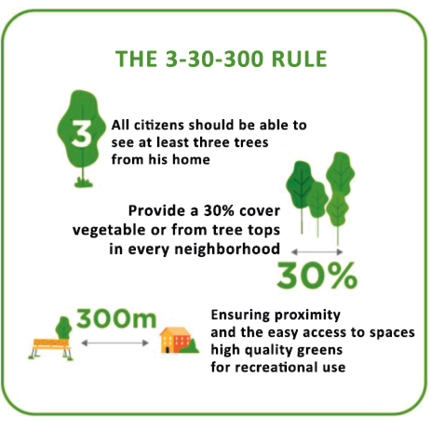 THE 3-30-300 RULE

3

All citizens should be able to see at least three trees from his home

Provide a 30% cover vegetable or from tree tops in every neighborhood

30%

300m

Ensuring proximity and the easy access to spaces high quality greens for recreational use